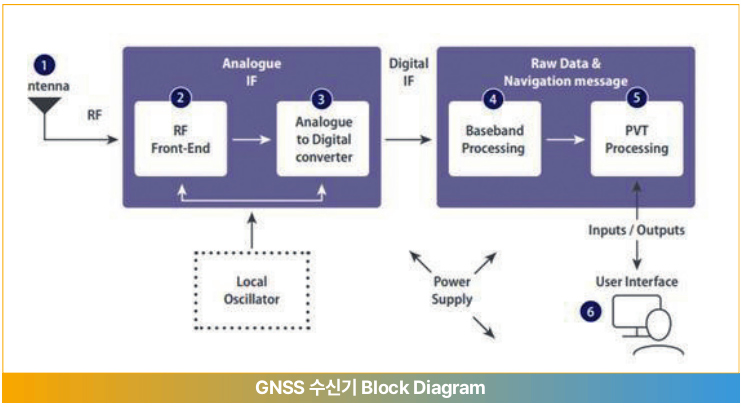 1
ntenna
RF
Analogue IF
2
RF Front-End
3
Analogue to Digital converter
Digital IF
Raw Data & Navigation message
4
Baseband Processing
5
PVT Processing
Local Oscillator
Power Supply
Inputs / Outputs
User Interface
6
GNSS 수신기 Block Diagram